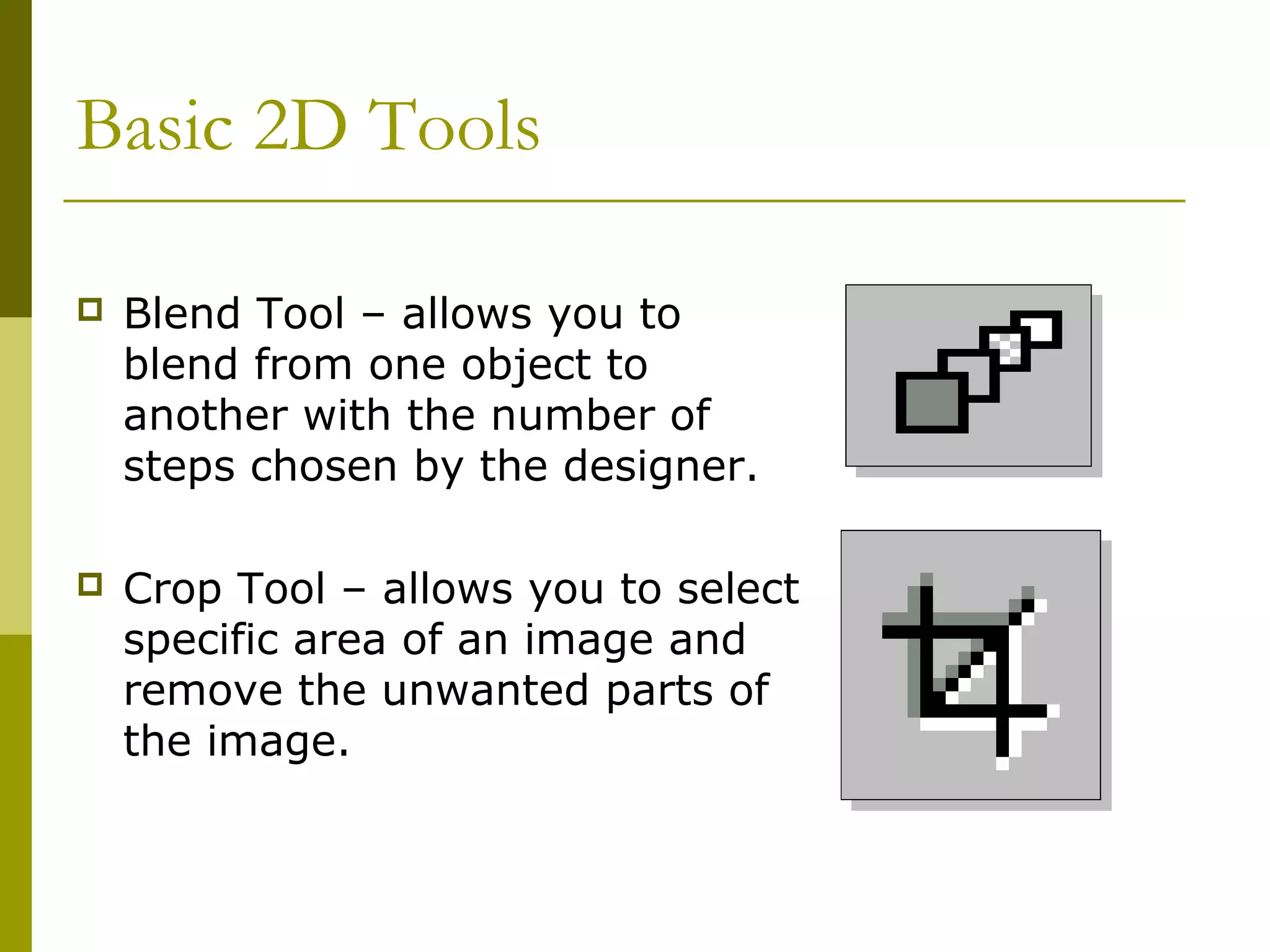 Basic 2D Tools

Blend Tool – allows you to blend from one object to another with the number of steps chosen by the designer.

Crop Tool – allows you to select specific area of an image and remove the unwanted parts of the image.